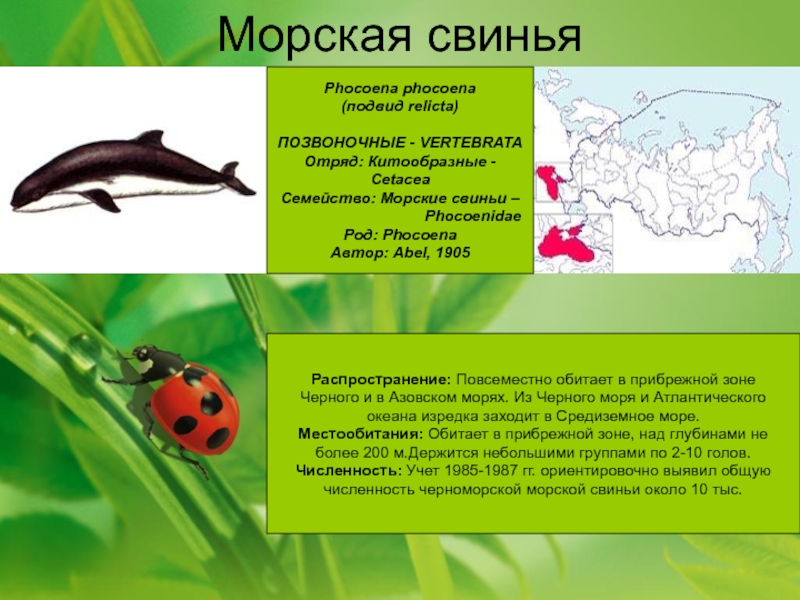 Морская свинья

Phocoena phocoena
(подвид relicta)

ПОЗВОНОЧНЫЕ - VERTEBRATA
Отряд: Китообразные - Cetacea
Семейство: Морские свиньи – Phocoenidae
Род: Phocoena
Автор: Abel, 1905

Распространение: Повсеместно обитает в прибрежной зоне Черного и в Азовском морях. Из Черного моря и Атлантического океана изредка заходит в Средиземное море.
Местообитания: Обитает в прибрежной зоне, над глубинами не более 200 м.Держится небольшими группами по 2-10 голов.
Численность: Учет 1985-1987 гг. ориентировочно выявил общую численность черноморской морской свиньи около 10 тыс.